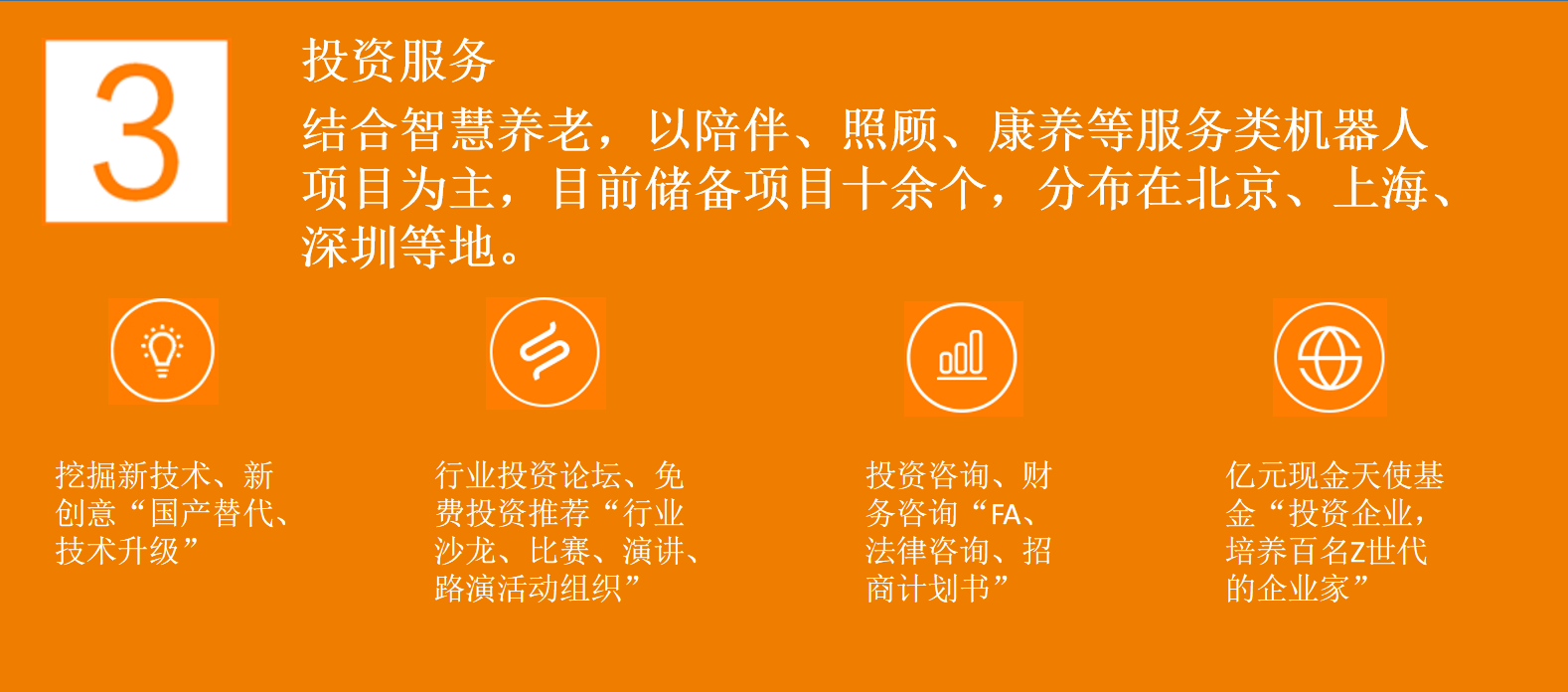 3

投资服务

结合智慧养老，以陪伴、照顾、康养等服务类机器人项目为主，目前储备项目十余个，分布在北京、上海、深圳等地。

挖掘新技术、新创意“国产替代、技术升级”

行业投资论坛、免费投资推荐“行业沙龙、比赛、演讲、路演活动组织”

投资咨询、财务咨询“FA、法律咨询、招商计划书”

亿元现金天使基金“投资企业，培养百名Z世代的企业家”